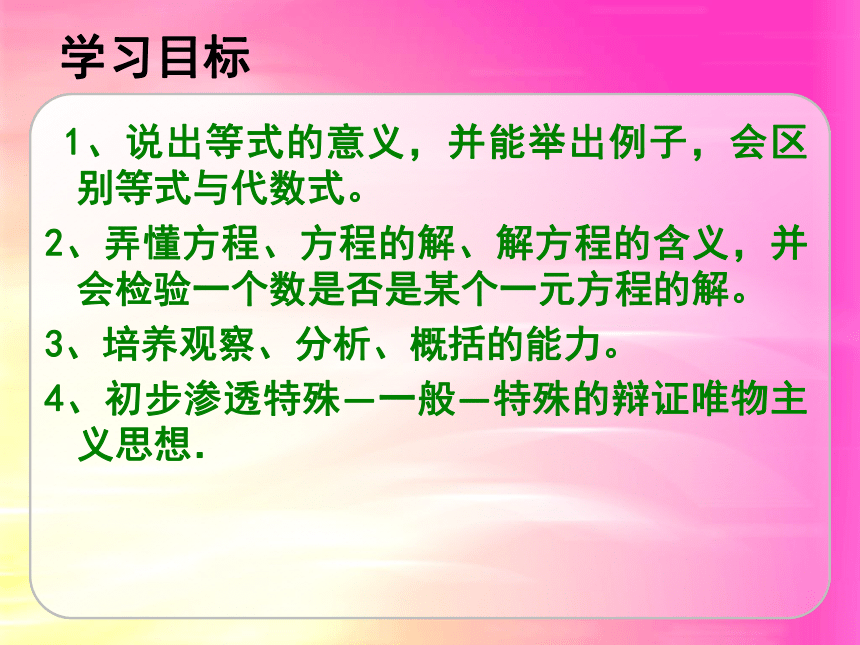 学习目标

1、说出等式的意义，并能举出例子，会区别等式与代数式。

2、弄懂方程、方程的解、解方程的含义，并会检验一个数是否是某个一元方程的解。

3、培养观察、分析、概括的能力。

4、初步渗透特殊—一般—特殊的辩证唯物主义思想.